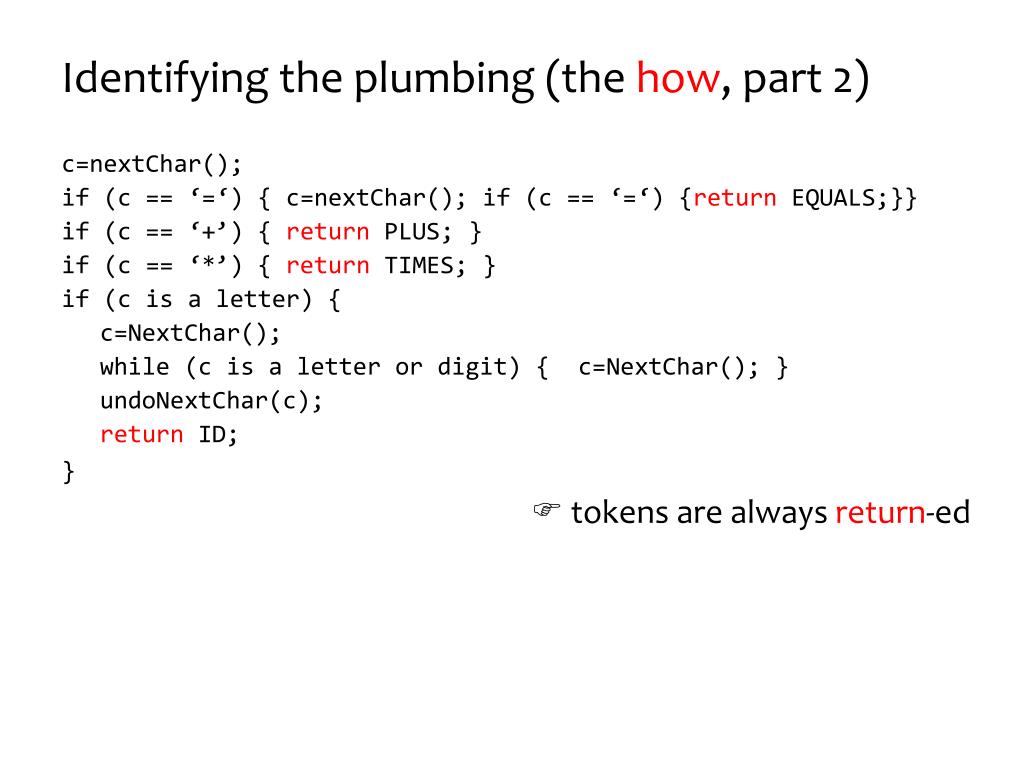 Identifying the plumbing (the how, part 2)

c=nextChar();
if (c == ‘=‘) { c=nextChar(); if (c == ‘=‘) {return EQUALS;}}
if (c == ‘+’) { return PLUS; }
if (c == ‘*’) { return TIMES; }
if (c is a letter) {
  c=NextChar();
  while (c is a letter or digit) {  c=NextChar(); }
  undoNextChar(c);
  return ID;
}

☞ tokens are always return-ed